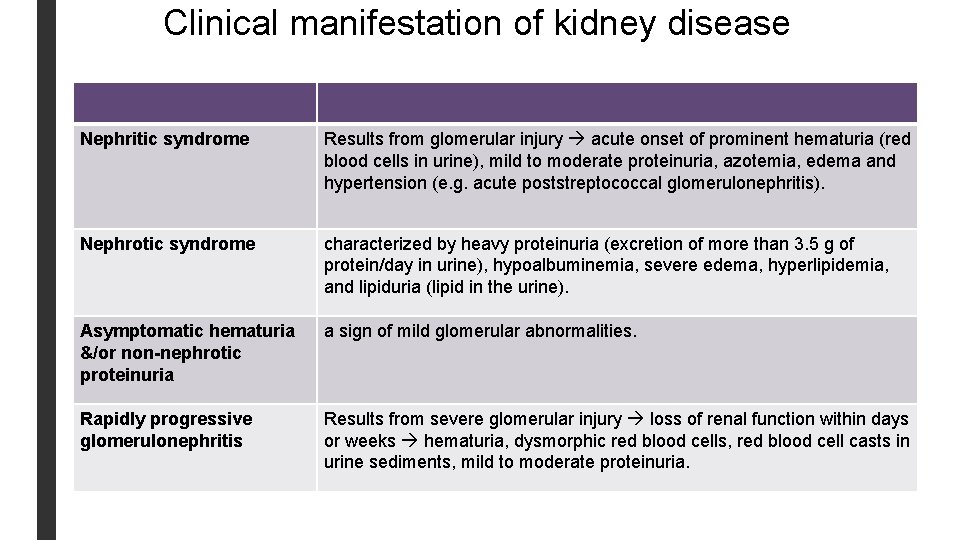 Clinical manifestation of kidney disease

| | |
|---|---|
| Nephritic syndrome | Results from glomerular injury → acute onset of prominent hematuria (red blood cells in urine), mild to moderate proteinuria, azotemia, edema and hypertension (e.g. acute poststreptococcal glomerulonephritis). |
| Nephrotic syndrome | characterized by heavy proteinuria (excretion of more than 3.5 g of protein/day in urine), hypoalbuminemia, severe edema, hyperlipidemia, and lipiduria (lipid in the urine). |
| Asymptomatic hematuria &/or non-nephrotic proteinuria | a sign of mild glomerular abnormalities. |
| Rapidly progressive glomerulonephritis | Results from severe glomerular injury → loss of renal function within days or weeks → hematuria, dysmorphic red blood cells, red blood cell casts in urine sediments, mild to moderate proteinuria. |